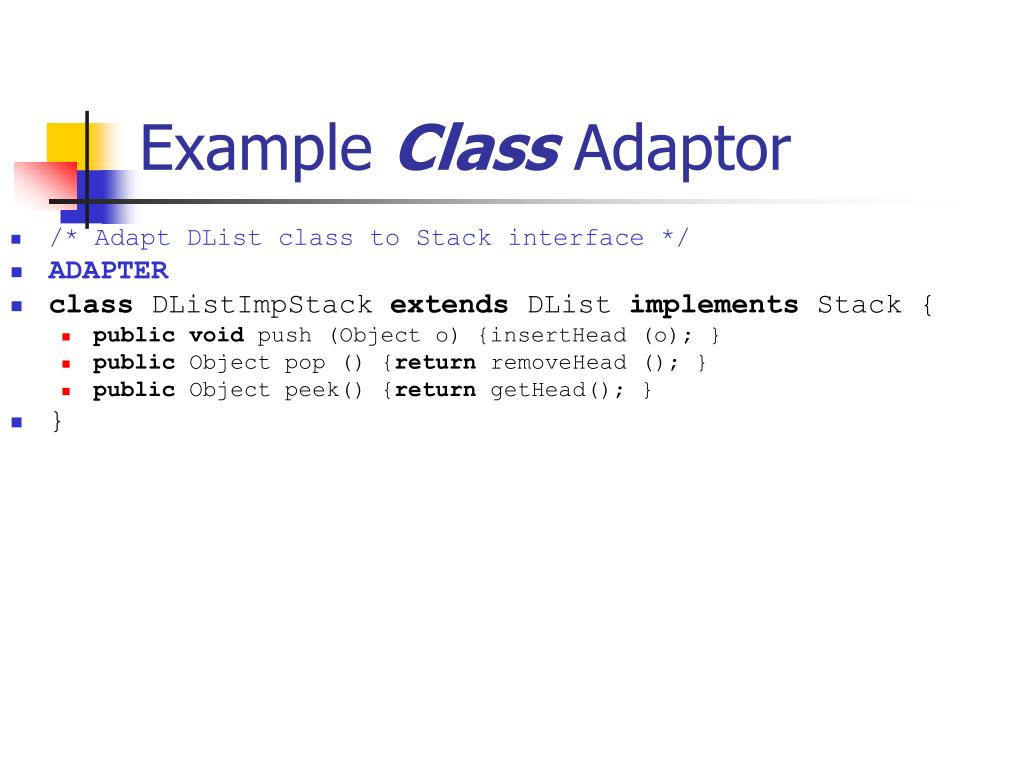 Example Class Adaptor

/* Adapt DList class to Stack interface */

ADAPTER

class DListImpStack extends DList implements Stack {

public void push (Object o) {insertHead (o); }

public Object pop () {return removeHead (); }

public Object peek() {return getHead(); }

}